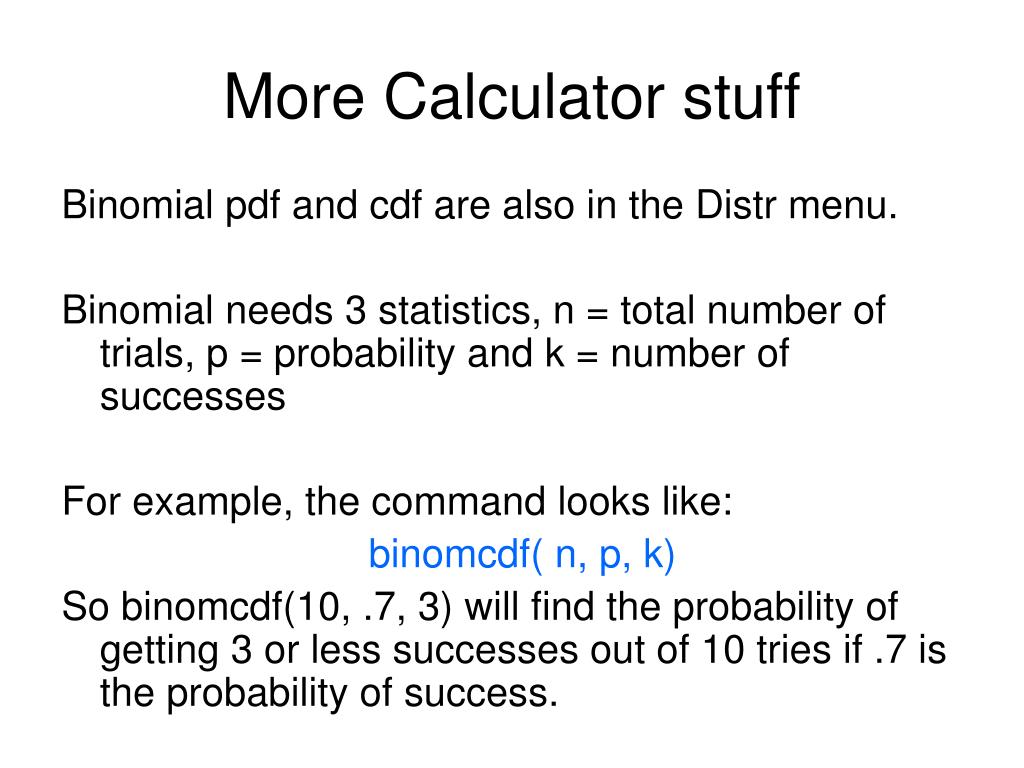 More Calculator stuff

Binomial pdf and cdf are also in the Distr menu.

Binomial needs 3 statistics, n = total number of trials, p = probability and k = number of successes

For example, the command looks like:

binomcdf( n, p, k)

So binomcdf(10, .7, 3) will find the probability of getting 3 or less successes out of 10 tries if .7 is the probability of success.